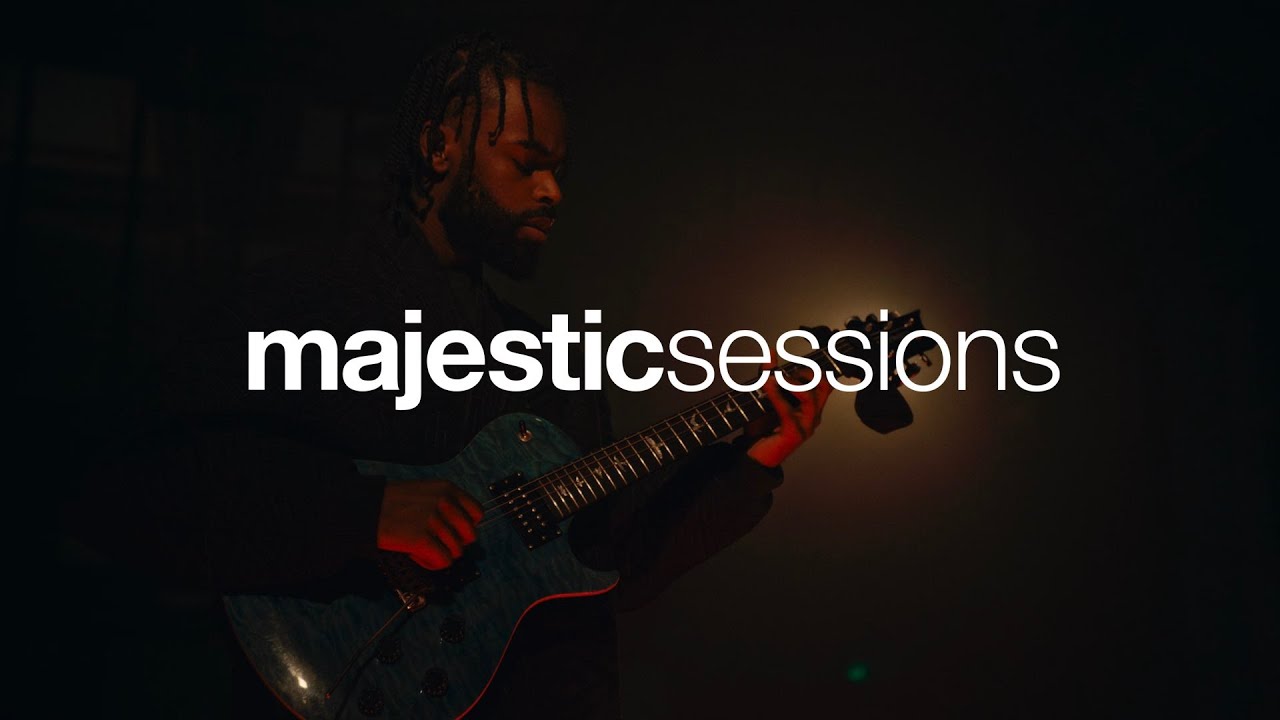 majesticsessions